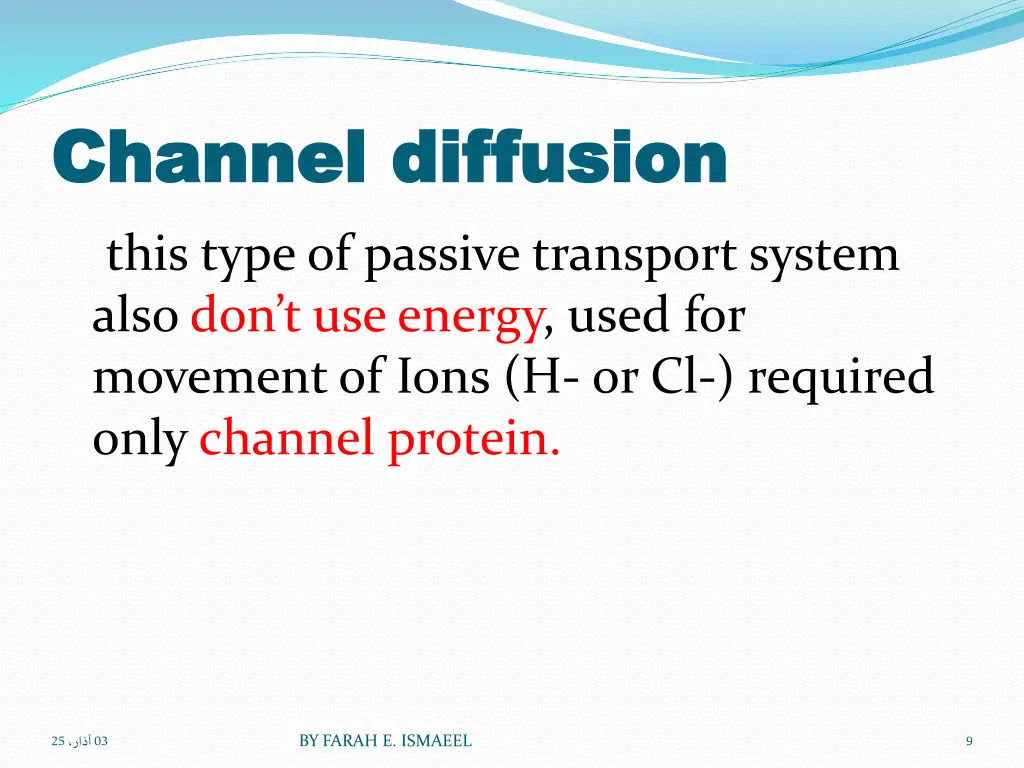 Channel diffusion

this type of passive transport system also don’t use energy, used for movement of Ions (H- or Cl-) required only channel protein.

03 آذار، 25

BY FARAH E. ISMAEEL

9